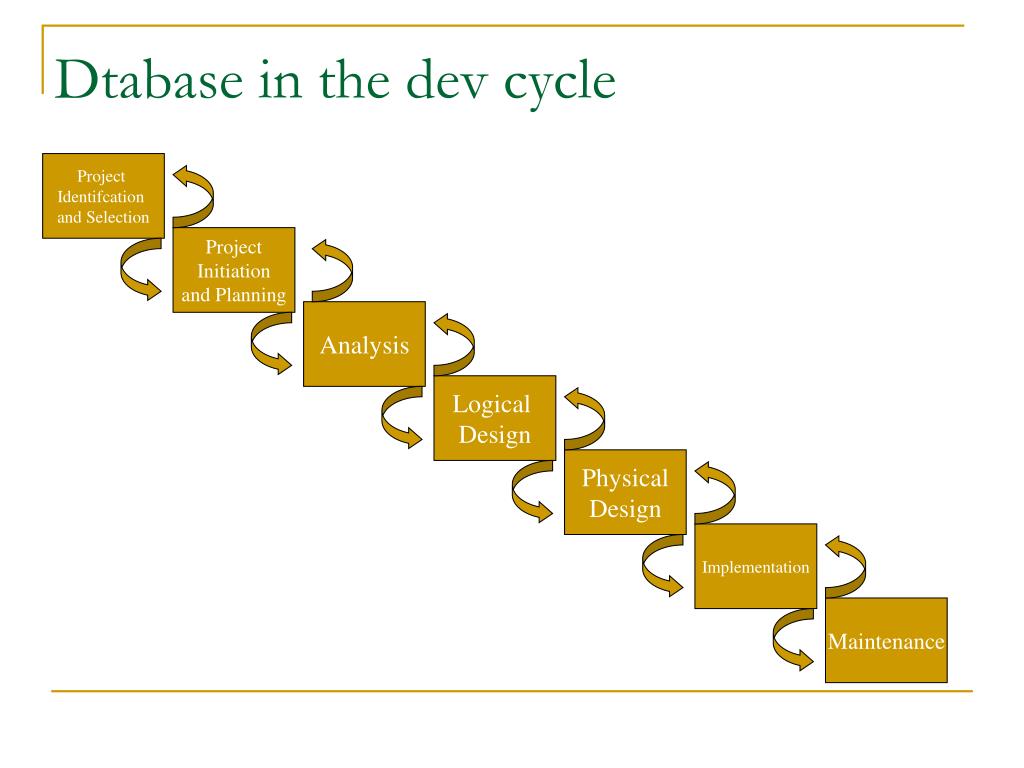 Dtabase in the dev cycle

Project Identifcation and Selection

Project Initiation and Planning

Analysis

Logical Design

Physical Design

Implementation

Maintenance